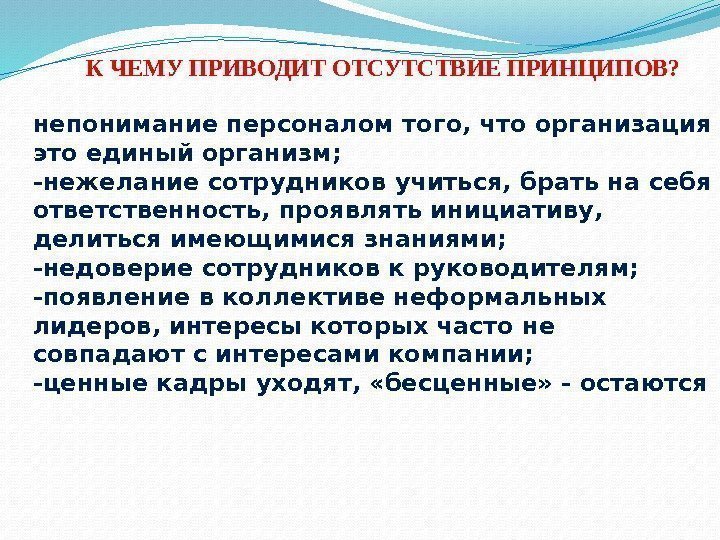 К ЧЕМУ ПРИВОДИТ ОТСУТСТВИЕ ПРИНЦИПОВ?

непонимание персоналом того, что организация это единый организм;
-нежелание сотрудников учиться, брать на себя ответственность, проявлять инициативу, делиться имеющимися знаниями;
-недоверие сотрудников к руководителям;
-появление в коллективе неформальных лидеров, интересы которых часто не совпадают с интересами компании;
-ценные кадры уходят, «бесценные» - остаются